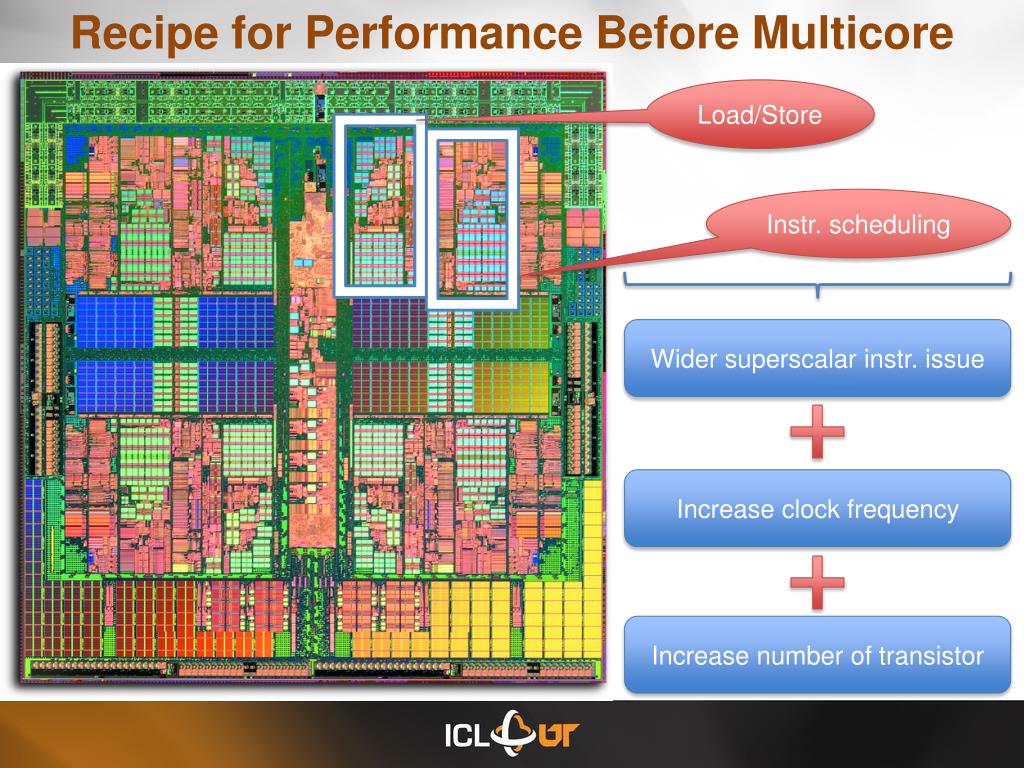 Recipe for Performance Before Multicore

Load/Store

Instr. scheduling

Wider superscalar instr. issue

Increase clock frequency

Increase number of transistor

ICL UT